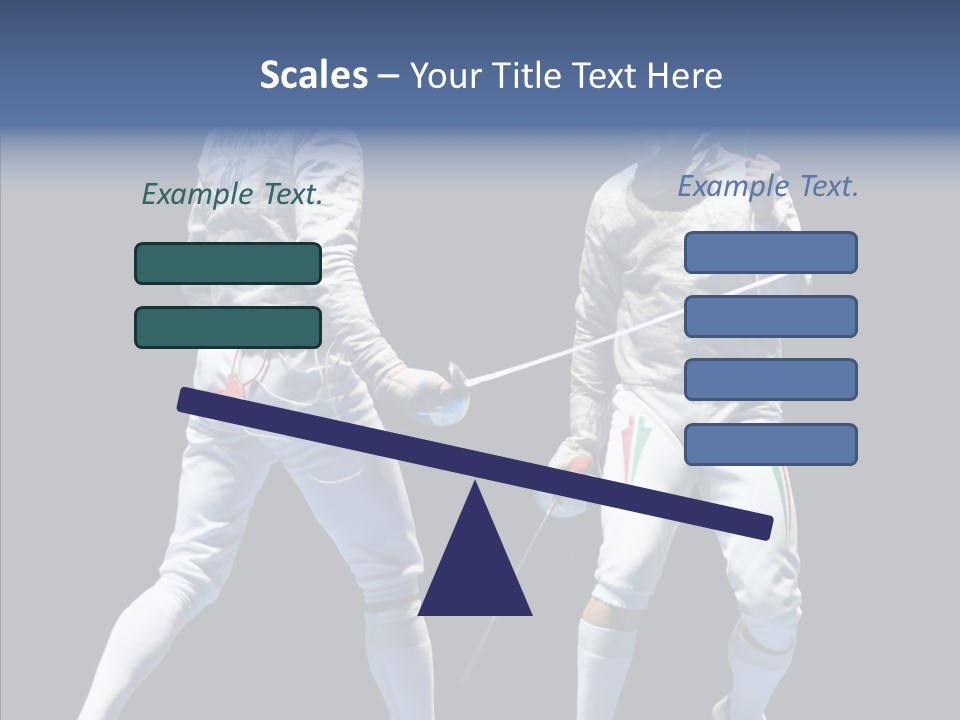 Scales – Your Title Text Here

Example Text.

Example Text.